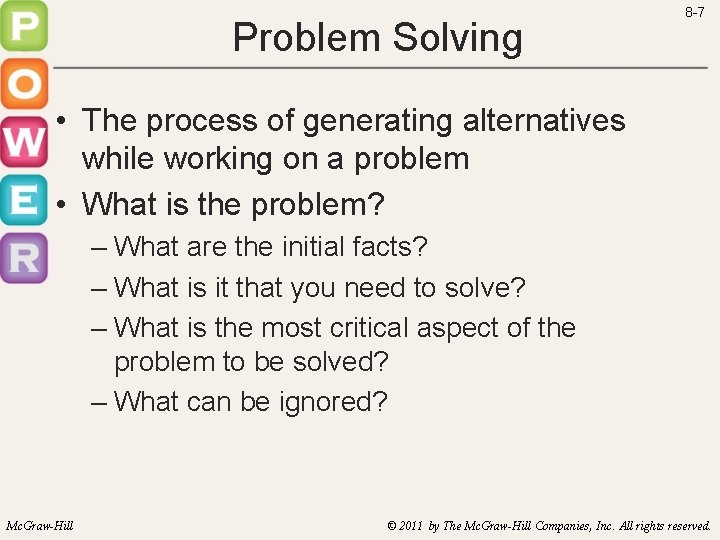 P
O
W
E
R

8-7

Problem Solving

• The process of generating alternatives while working on a problem
• What is the problem?
– What are the initial facts?
– What is it that you need to solve?
– What is the most critical aspect of the problem to be solved?
– What can be ignored?

McGraw-Hill

© 2011 by The McGraw-Hill Companies, Inc. All rights reserved.